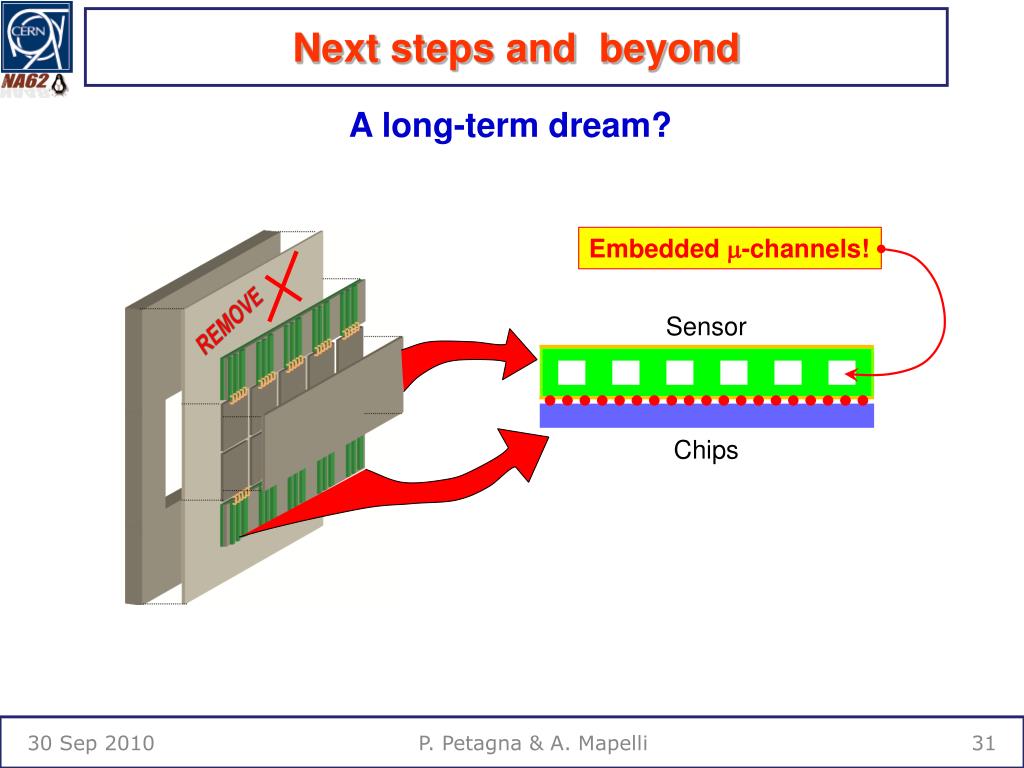 CERN

NA62

Next steps and beyond

A long-term dream?

REMOVE

Embedded $\mu$-channels!

Sensor

Chips

30 Sep 2010

P. Petagna & A. Mapelli

31